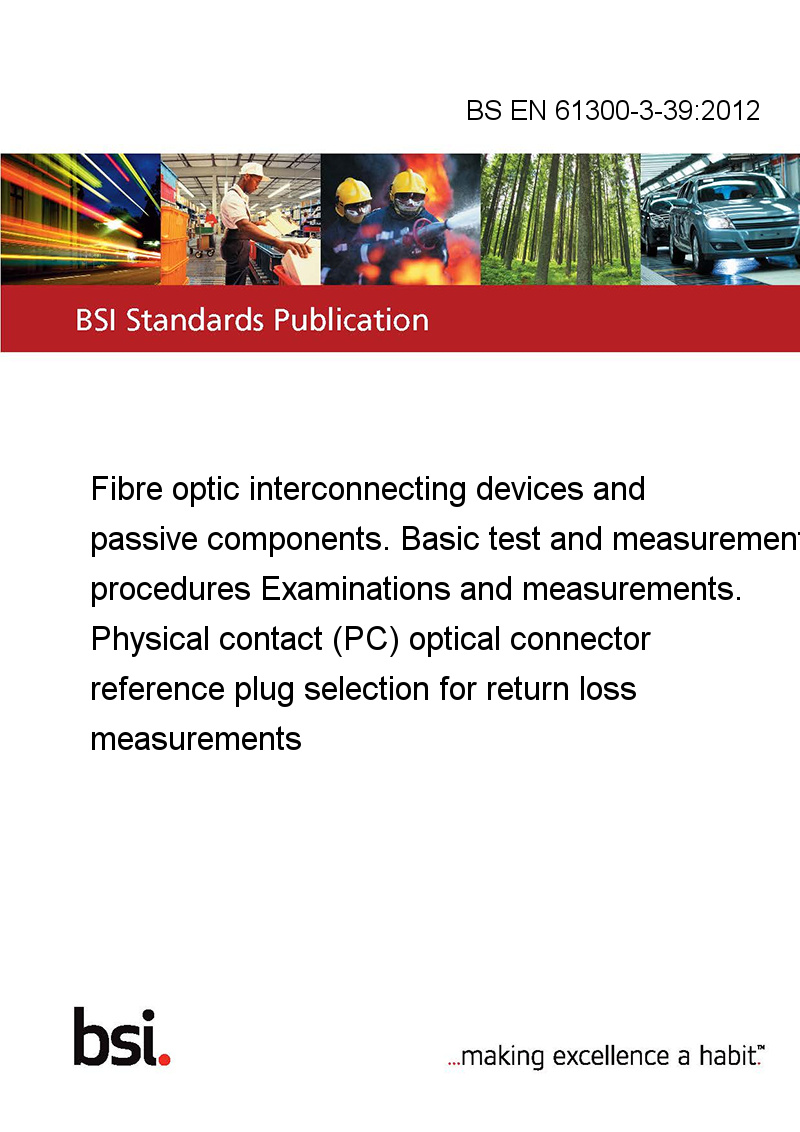 BS EN 61300-3-39:2012

BSI Standards Publication

Fibre optic interconnecting devices and passive components. Basic test and measurement procedures Examinations and measurements. Physical contact (PC) optical connector reference plug selection for return loss measurements

bsi.

...making excellence a habit.™